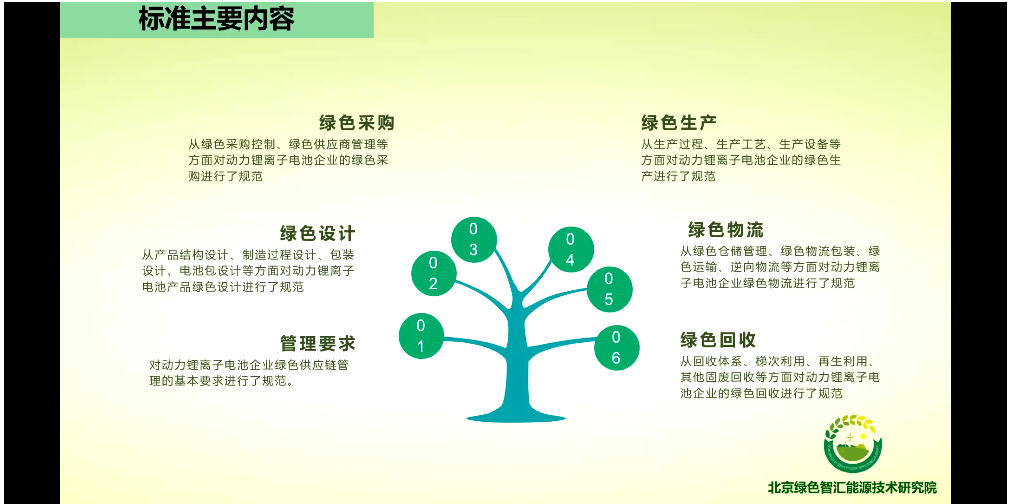 标准主要内容

绿色采购
从绿色采购控制、绿色供应商管理等方面对动力锂离子电池企业的绿色采购进行了规范

绿色设计
从产品结构设计、制造过程设计、包装设计、电池包设计等方面对动力锂离子电池产品绿色设计进行了规范

管理要求
对动力锂离子电池企业绿色供应链管理的基本要求进行了规范。

01
02
03
04
05
06

绿色生产
从生产过程、生产工艺、生产设备等方面对动力锂离子电池企业的绿色生产进行了规范

绿色物流
从绿色仓储管理、绿色物流包装、绿色运输、逆向物流等方面对动力锂离子电池企业绿色物流进行了规范

绿色回收
从回收体系、梯次利用、再生利用、其他固废回收等方面对动力锂离子电池企业的绿色回收进行了规范

北京绿色智汇能源技术研究院